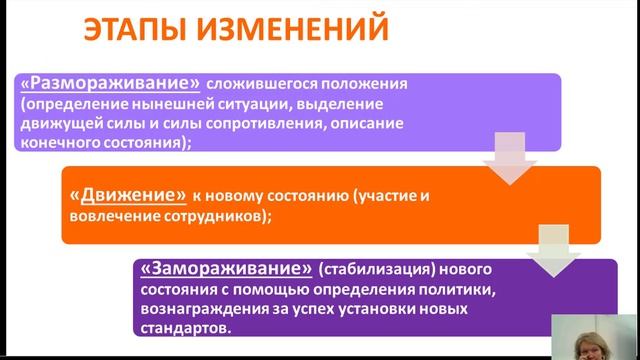 ЭТАПЫ ИЗМЕНЕНИЙ

«Размораживание» сложившегося положения (определение нынешней ситуации, выделение движущей силы и силы сопротивления, описание конечного состояния);

«Движение» к новому состоянию (участие и вовлечение сотрудников);

«Замораживание» (стабилизация) нового состояния с помощью определения политики, вознаграждения за успех установки новых стандартов.